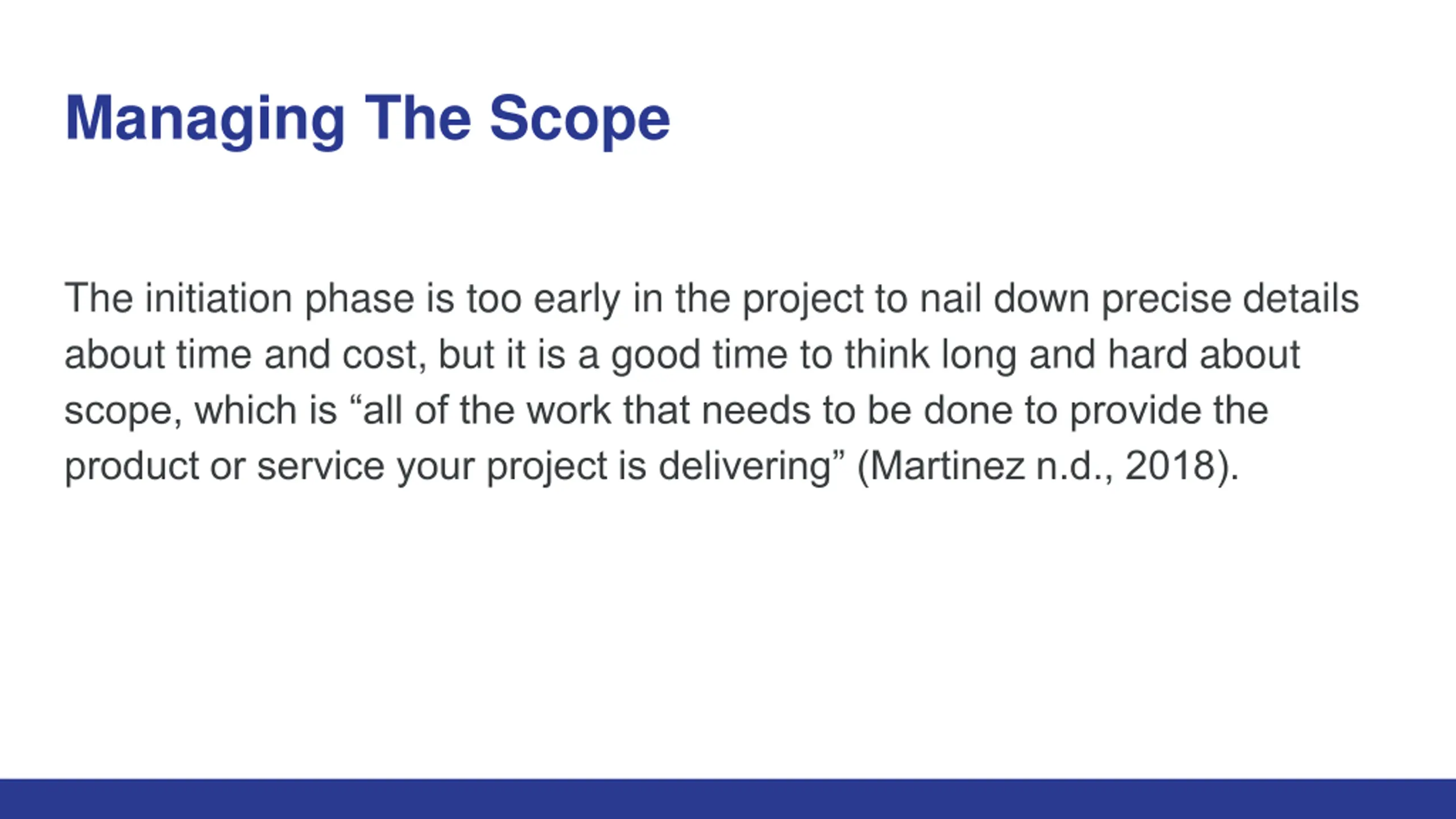 Managing The Scope

The initiation phase is too early in the project to nail down precise details about time and cost, but it is a good time to think long and hard about scope, which is “all of the work that needs to be done to provide the product or service your project is delivering” (Martinez n.d., 2018).